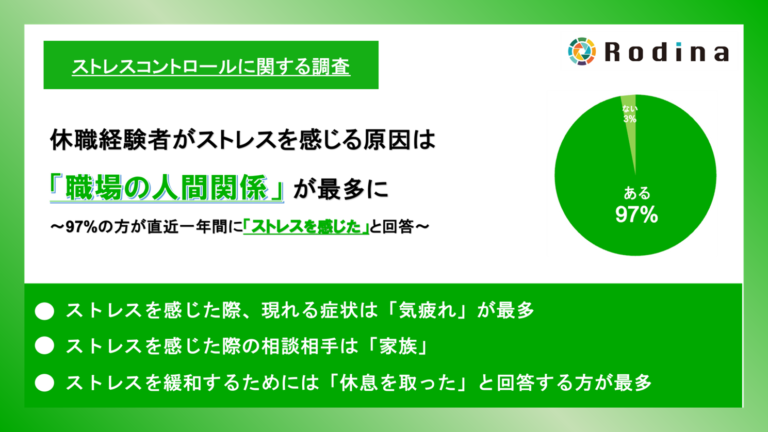 ストレスコントロールに関する調査

Rodina

休職経験者がストレスを感じる原因は

「職場の人間関係」が最多に

～97%の方が直近一年間に「ストレスを感じた」と回答～

ない 3%

ある 97%

● ストレスを感じた際、現れる症状は「気疲れ」が最多

● ストレスを感じた際の相談相手は「家族」

● ストレスを緩和するためには「休息を取った」と回答する方が最多